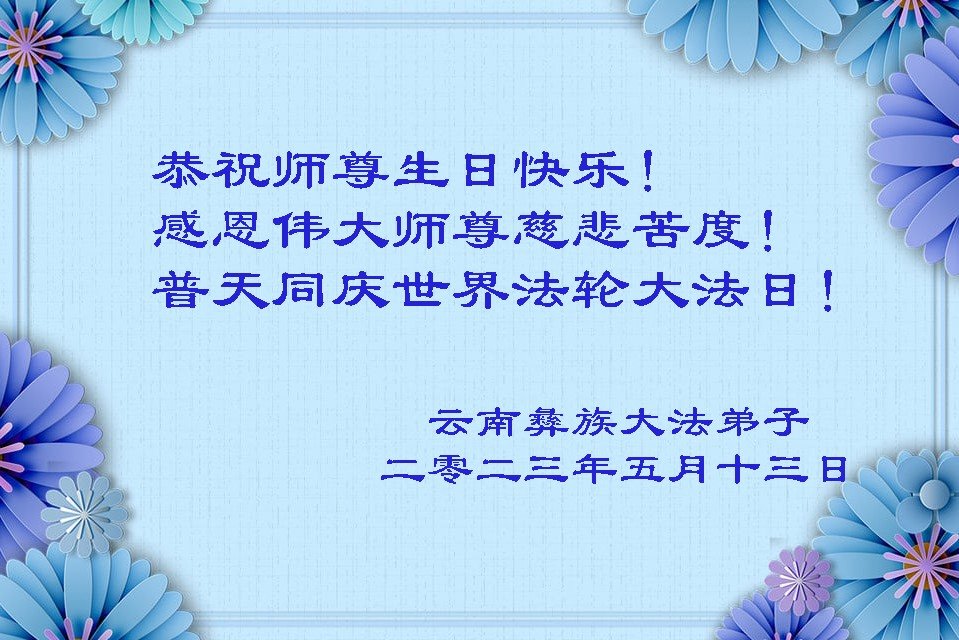 恭祝师尊生日快乐！
感恩伟大师尊慈悲苦度！
普天同庆世界法轮大法日！

云南彝族大法弟子
二零二三年五月十三日